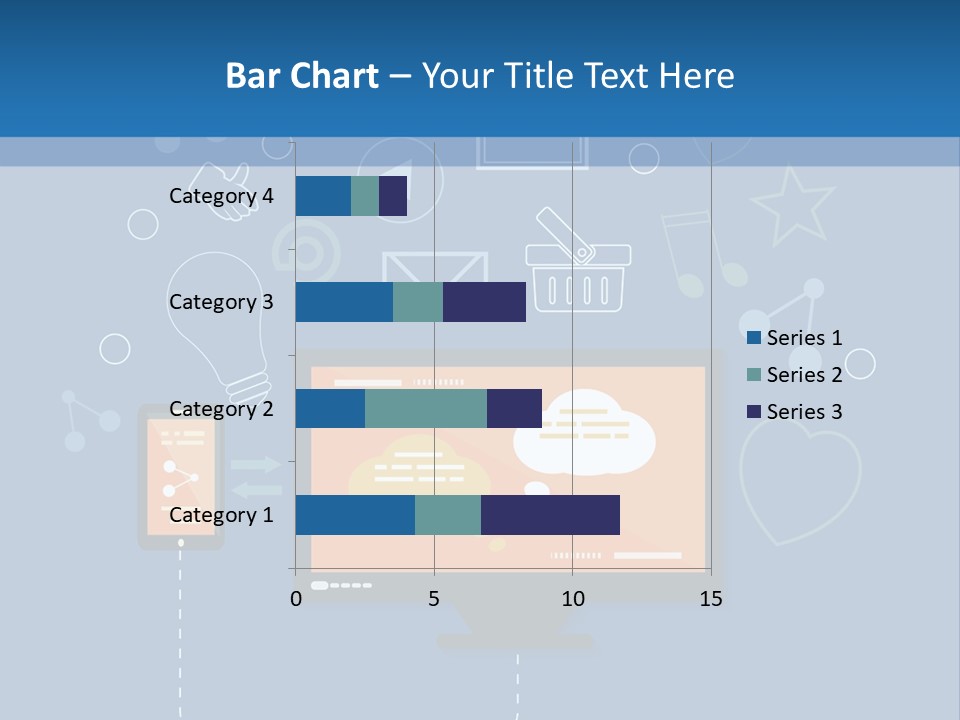 Bar Chart – Your Title Text Here

Category 4
Category 3
Category 2
Category 1

0
5
10
15

Series 1
Series 2
Series 3